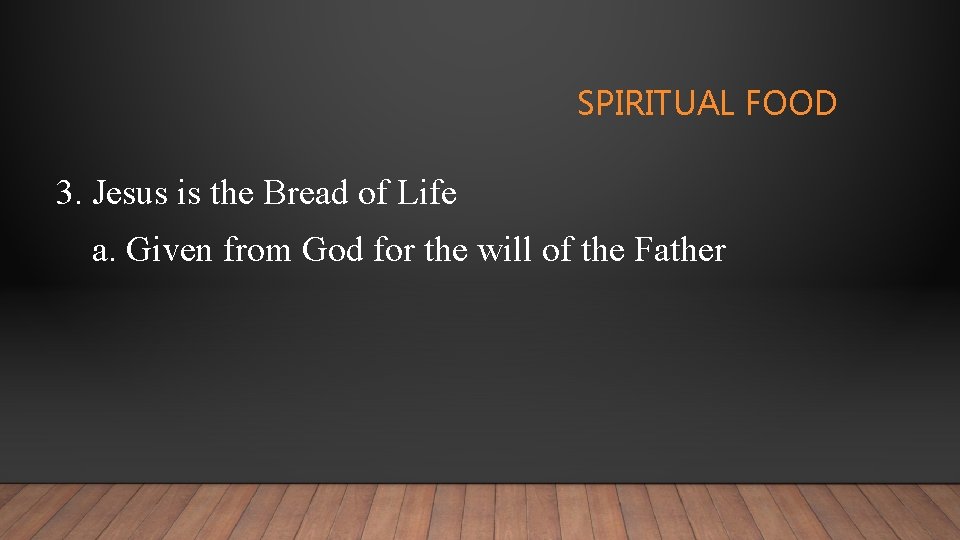 SPIRITUAL FOOD

3. Jesus is the Bread of Life

a. Given from God for the will of the Father